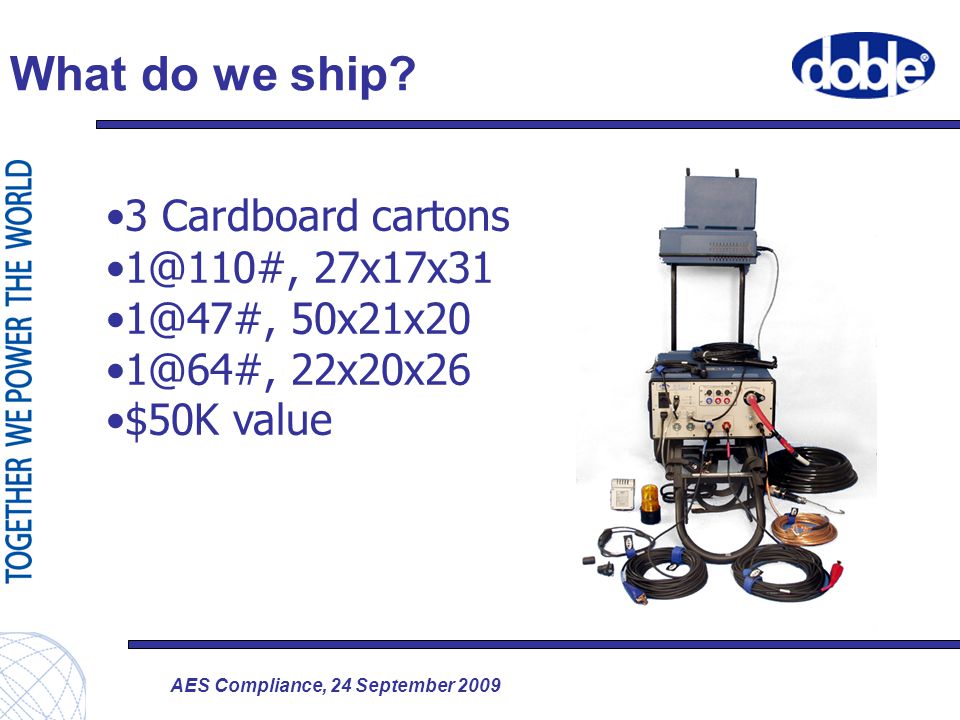 What do we ship?

doble

TOGETHER WE POWER THE WORLD

•3 Cardboard cartons
•1@110#, 27x17x31
•1@47#, 50x21x20
•1@64#, 22x20x26
•$50K value

AES Compliance, 24 September 2009